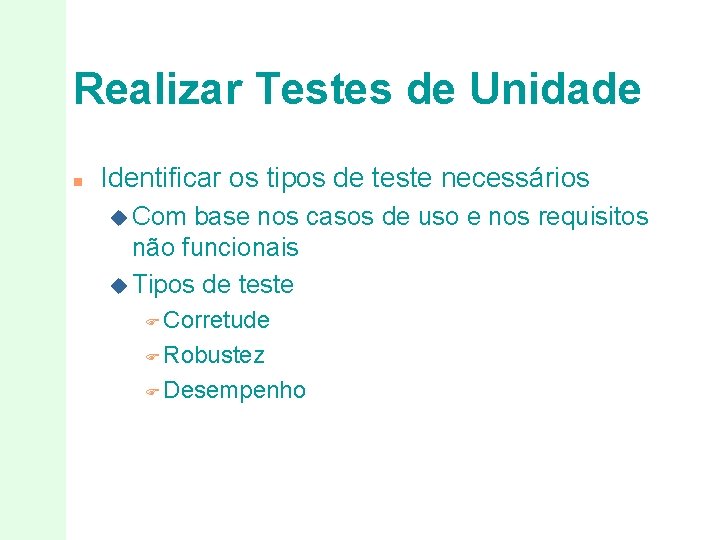 Realizar Testes de Unidade

Identificar os tipos de teste necessários

Com base nos casos de uso e nos requisitos não funcionais

Tipos de teste

Corretude

Robustez

Desempenho